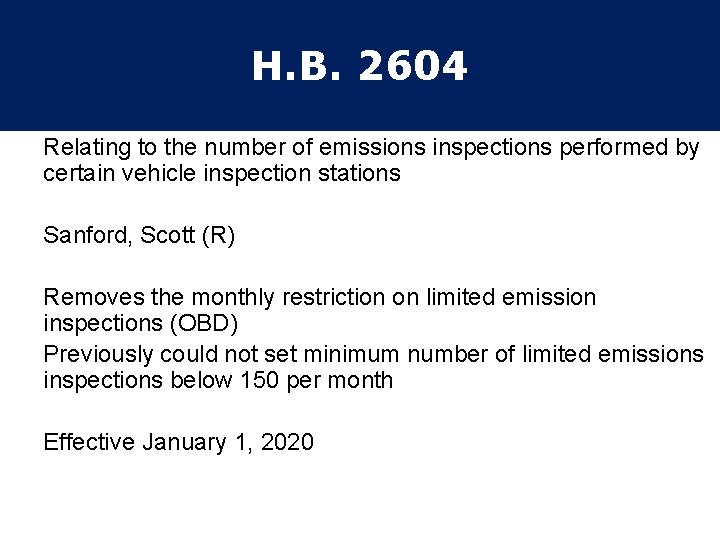 H.B. 2604

Relating to the number of emissions inspections performed by certain vehicle inspection stations

Sanford, Scott (R)

Removes the monthly restriction on limited emission inspections (OBD)
Previously could not set minimum number of limited emissions inspections below 150 per month

Effective January 1, 2020